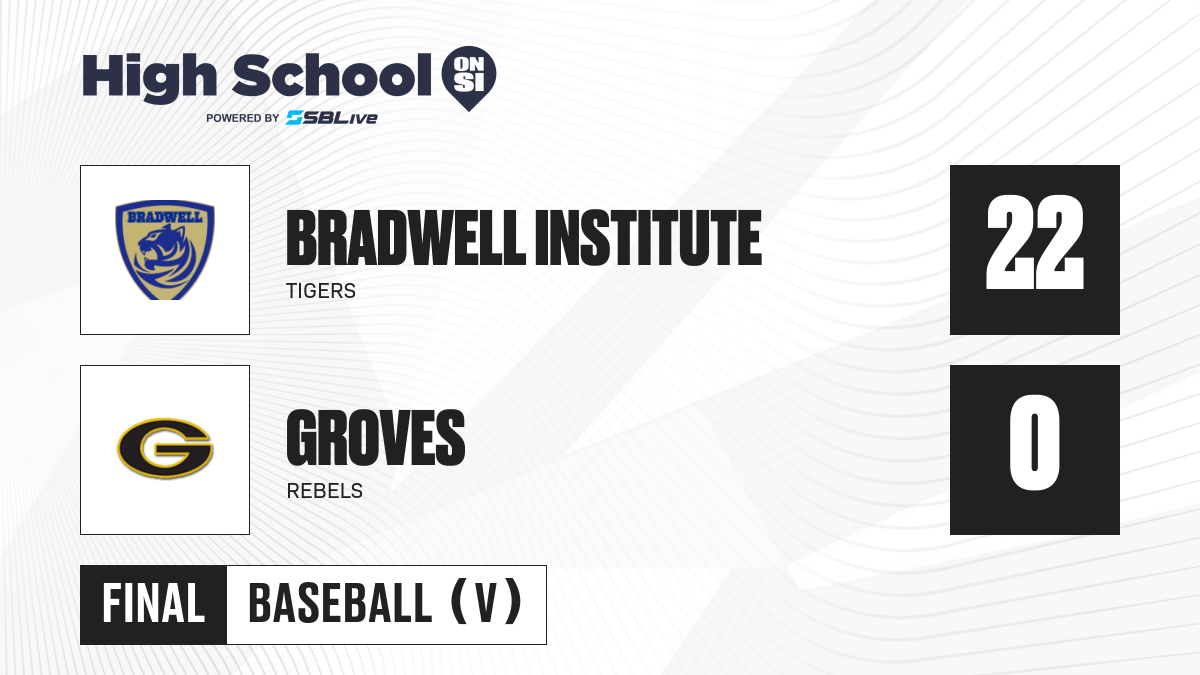 High School ON SI
POWERED BY SBLive

BRADWELL

BRADWELL INSTITUTE
TIGERS

22

G

GROVES
REBELS

0

FINAL BASEBALL (V)